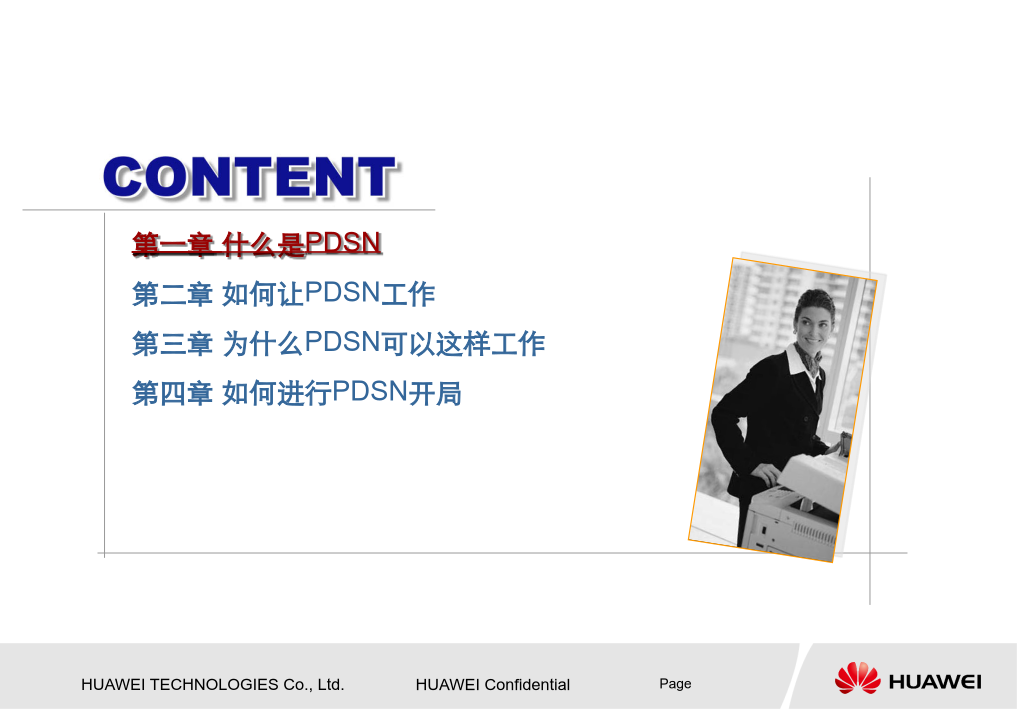 CONTENT

第一章 什么是PDSN

第二章 如何让PDSN工作

第三章 为什么PDSN可以这样工作

第四章 如何进行PDSN开局

HUAWEI TECHNOLOGIES Co., Ltd. HUAWEI Confidential Page

HUAWEI